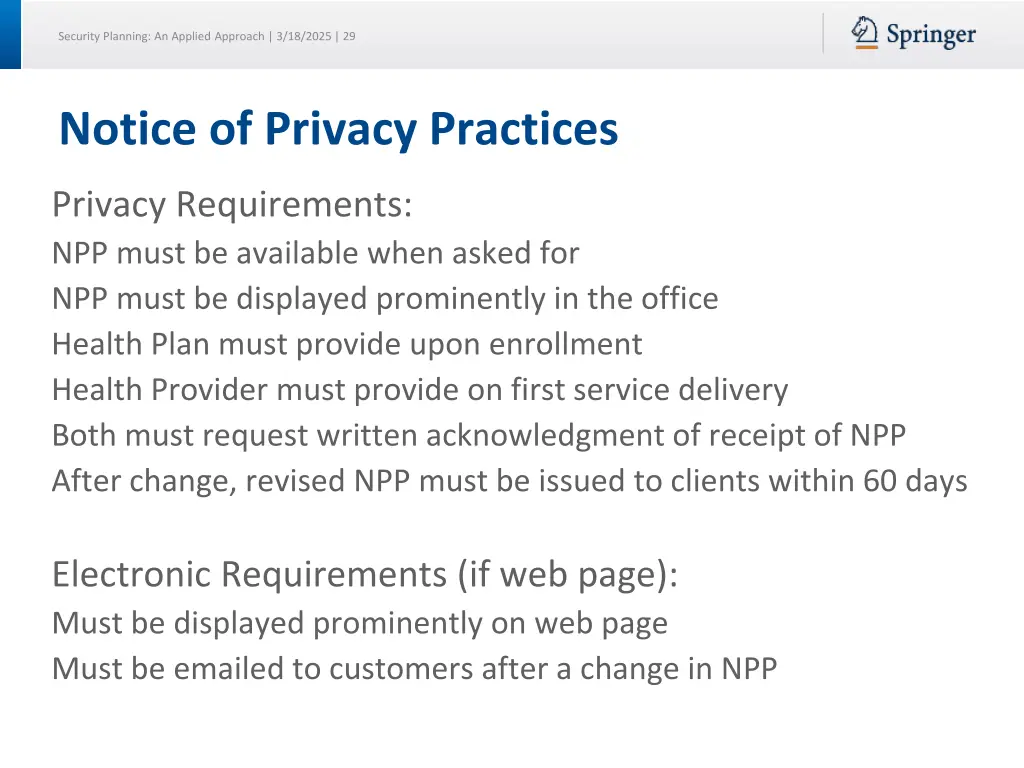 Security Planning: An Applied Approach | 3/18/2025 | 29

Springer

Notice of Privacy Practices

Privacy Requirements:

NPP must be available when asked for

NPP must be displayed prominently in the office

Health Plan must provide upon enrollment

Health Provider must provide on first service delivery

Both must request written acknowledgment of receipt of NPP

After change, revised NPP must be issued to clients within 60 days

Electronic Requirements (if web page):

Must be displayed prominently on web page

Must be emailed to customers after a change in NPP